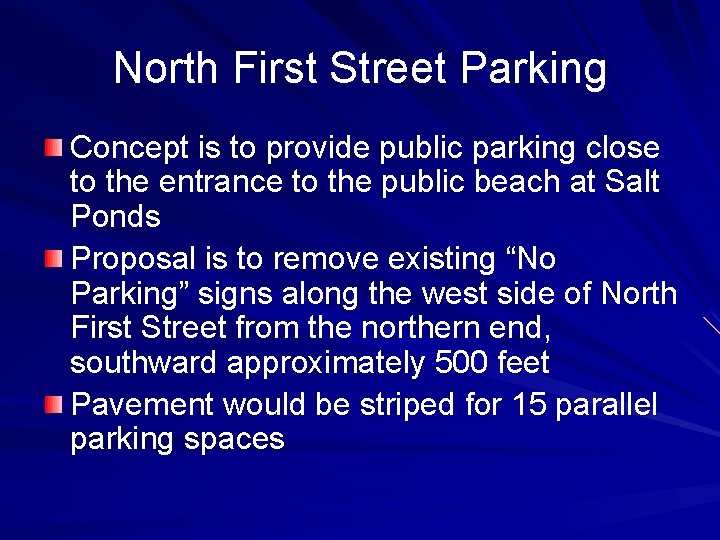 North First Street Parking

Concept is to provide public parking close to the entrance to the public beach at Salt Ponds

Proposal is to remove existing “No Parking” signs along the west side of North First Street from the northern end, southward approximately 500 feet

Pavement would be striped for 15 parallel parking spaces